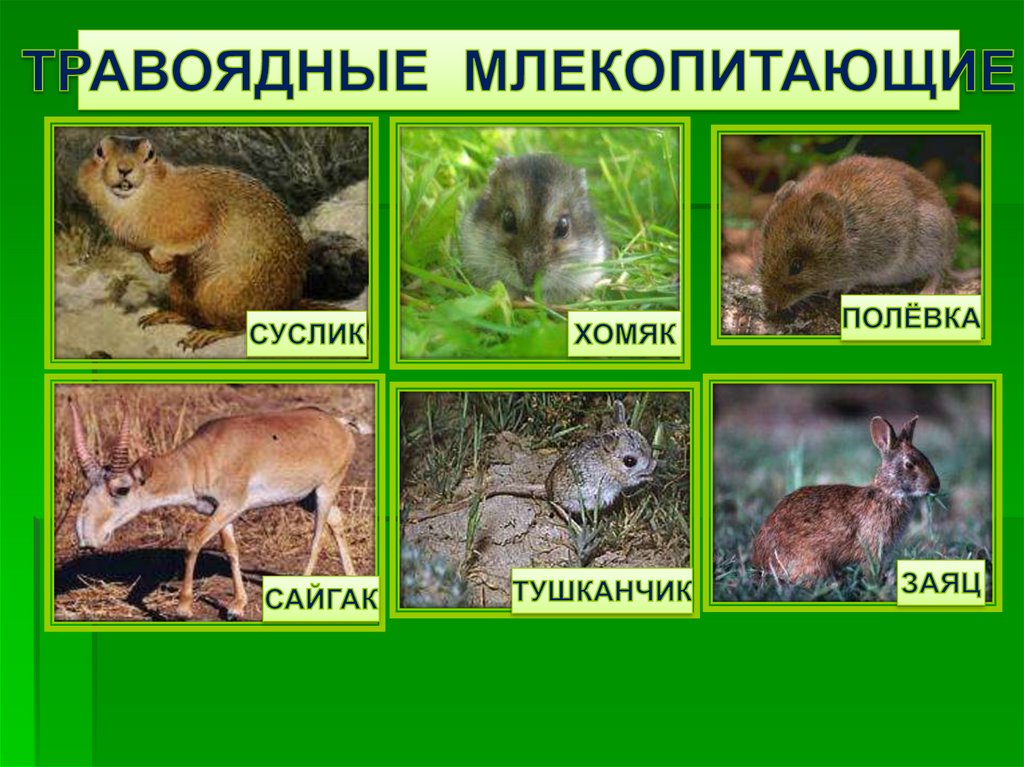 ТРАВОЯДНЫЕ МЛЕКОПИТАЮЩИЕ

СУСЛИК

ХОМЯК

ПОЛЁВКА

САЙГАК

ТУШКАНЧИК

ЗАЯЦ